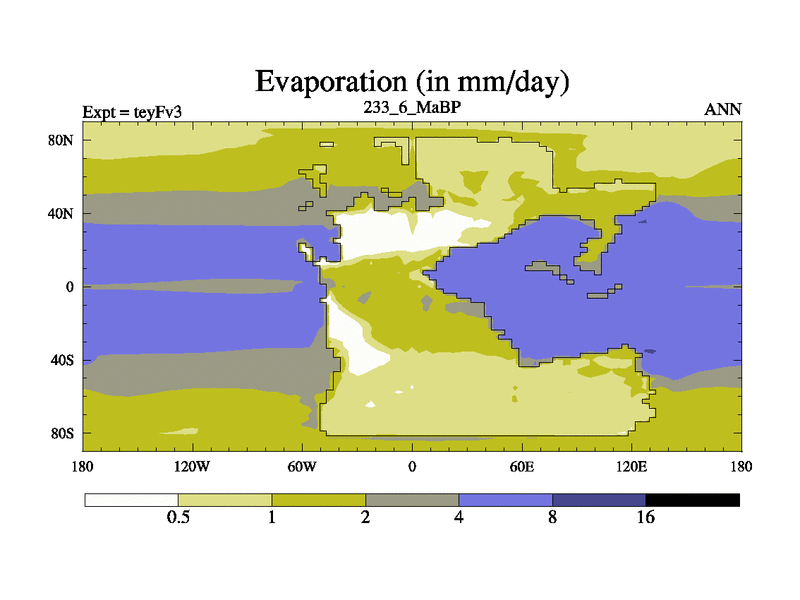 Evaporation (in mm/day)

Expt = teyFv3

233_6_MaBP

ANN

80N
40N
0
40S
80S

180
120W
60W
0
60E
120E
180

0.5
1
2
4
8
16